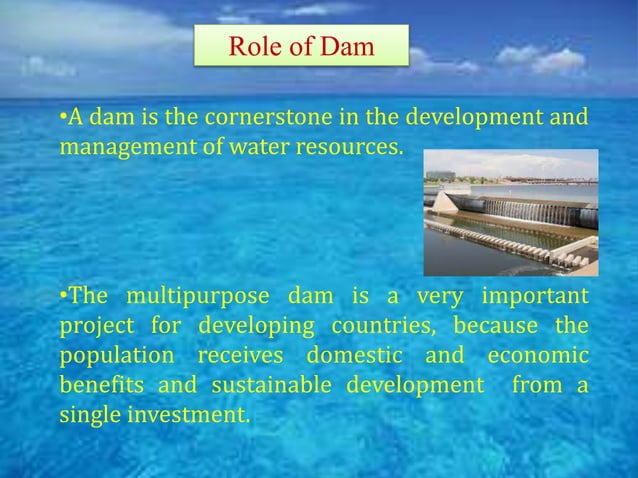 Role of Dam

•A dam is the cornerstone in the development and management of water resources.

•The multipurpose dam is a very important project for developing countries, because the population receives domestic and economic benefits and sustainable development from a single investment.